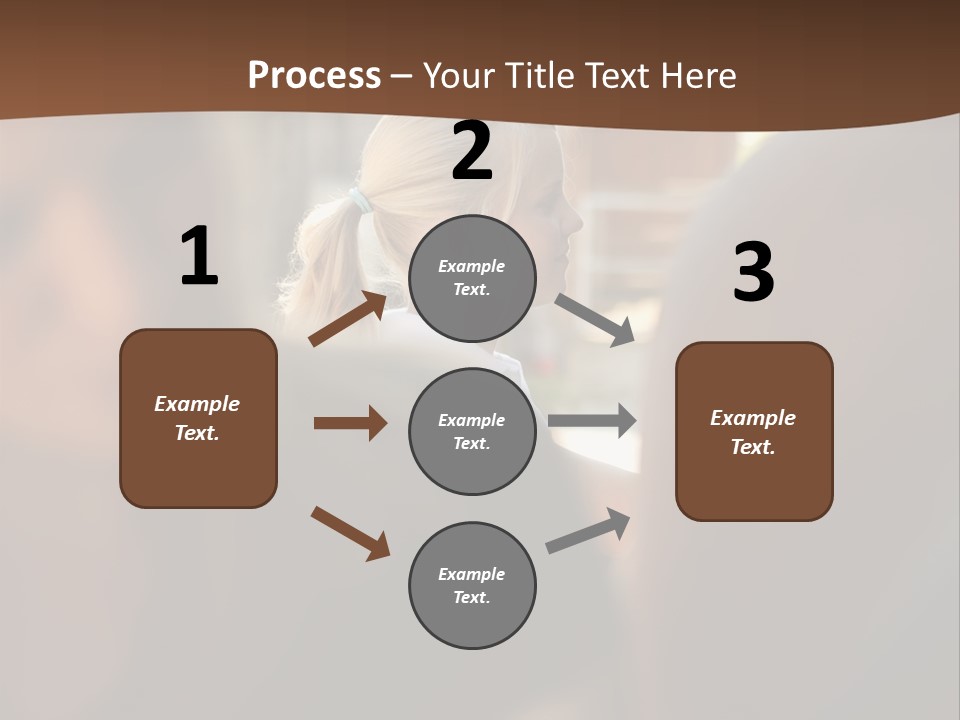 Process – Your Title Text Here

1

Example Text.

2

Example Text.

Example Text.

Example Text.

3

Example Text.